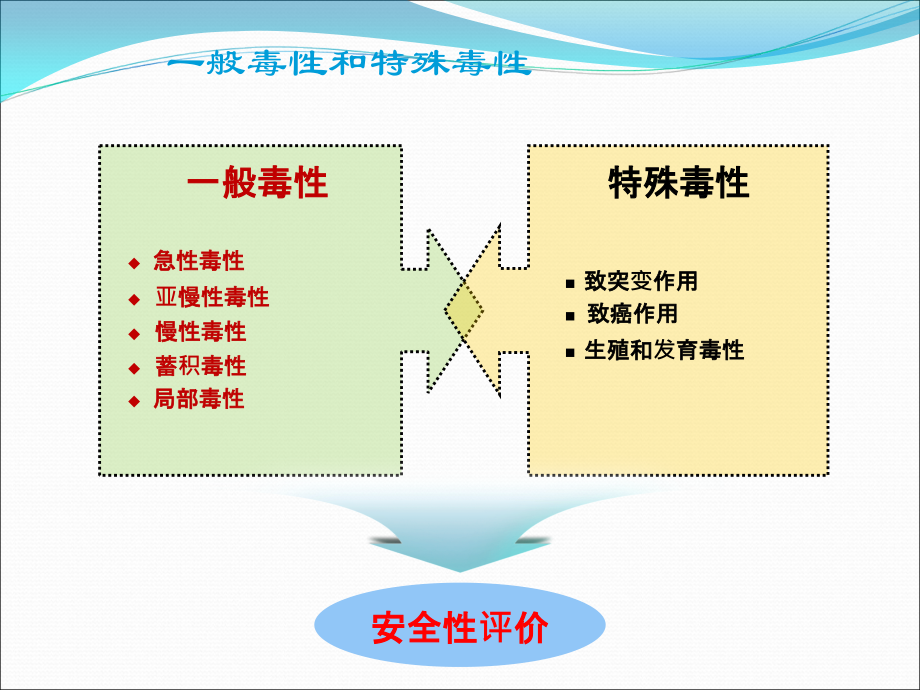 一般毒性和特殊毒性

一般毒性

◆ 急性毒性
◆ 亚慢性毒性
◆ 慢性毒性
◆ 蓄积毒性
◆ 局部毒性

特殊毒性

■ 致突变作用
■ 致癌作用
■ 生殖和发育毒性

安全性评价